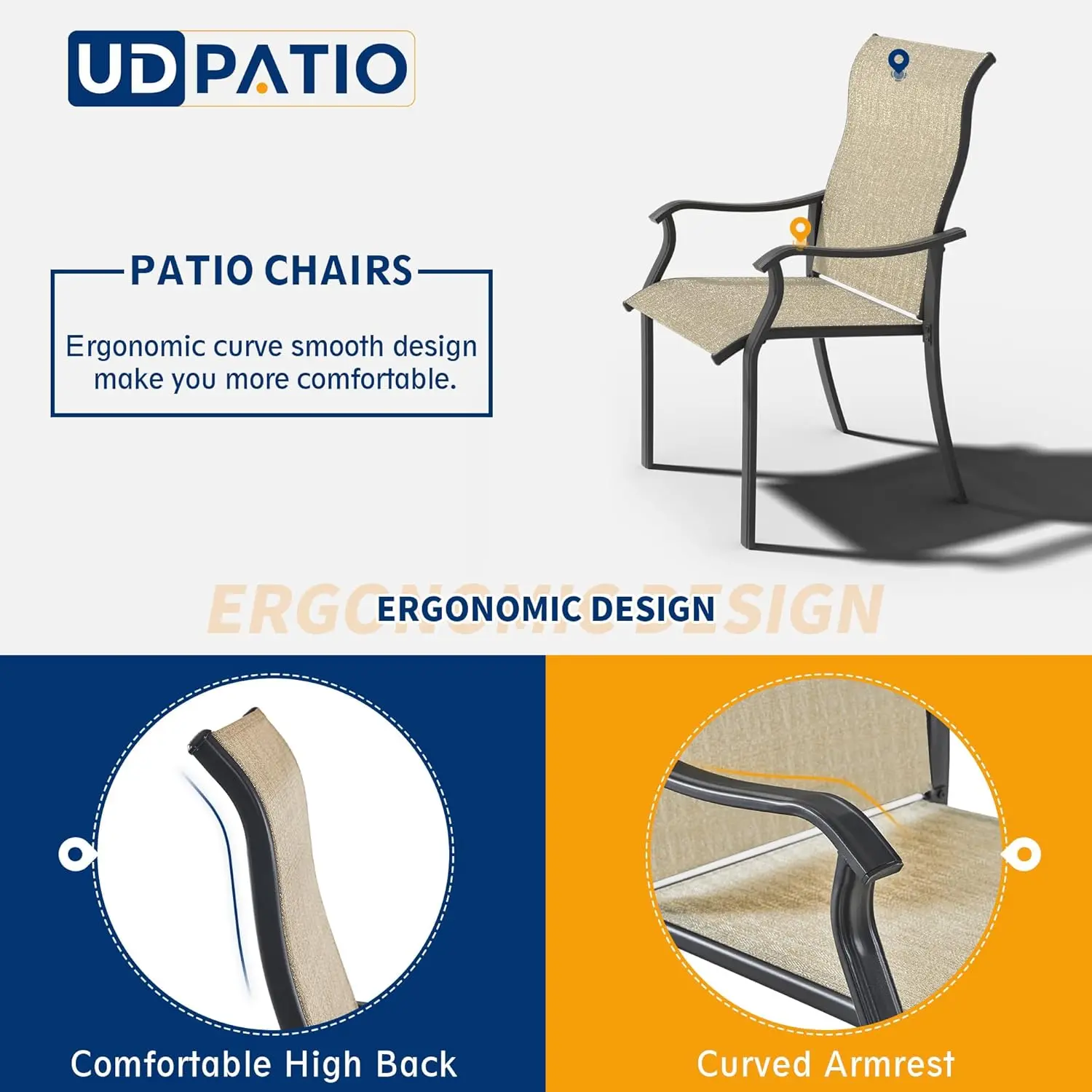 UDPATIO

PATIO CHAIRS

Ergonomic curve smooth design make you more comfortable.

ERGONOMIC DESIGN

ERGONOMIC DESIGN

Comfortable High Back

Curved Armrest